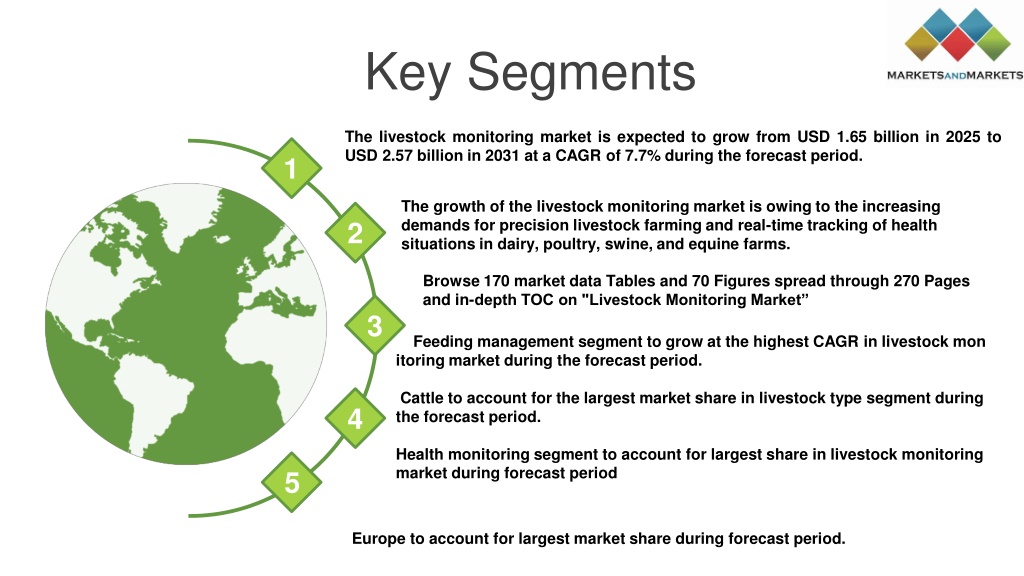 Key Segments

MARKETSANDMARKETS

1

The livestock monitoring market is expected to grow from USD 1.65 billion in 2025 to USD 2.57 billion in 2031 at a CAGR of 7.7% during the forecast period.

2

The growth of the livestock monitoring market is owing to the increasing demands for precision livestock farming and real-time tracking of health situations in dairy, poultry, swine, and equine farms.

Browse 170 market data Tables and 70 Figures spread through 270 Pages and in-depth TOC on "Livestock Monitoring Market”

3

Feeding management segment to grow at the highest CAGR in livestock mon itoring market during the forecast period.

4

Cattle to account for the largest market share in livestock type segment during the forecast period.

Health monitoring segment to account for largest share in livestock monitoring market during forecast period

5

Europe to account for largest market share during forecast period.